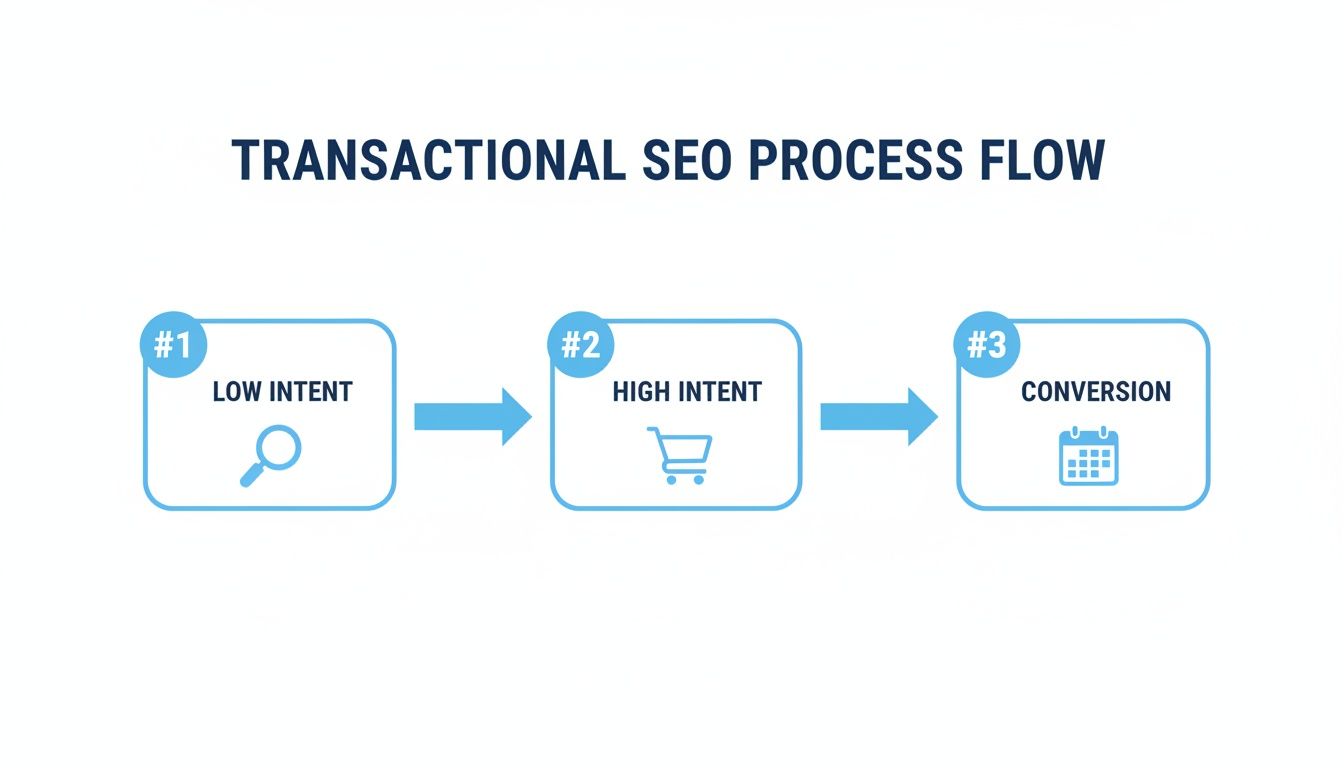 TRANSACTIONAL SEO PROCESS FLOW

#1
LOW INTENT

#2
HIGH INTENT

#3
CONVERSION